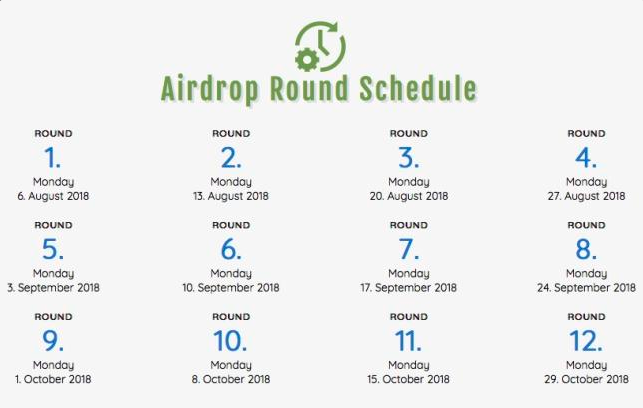 Airdrop Round Schedule

ROUND
1.
Monday
6. August 2018

ROUND
2.
Monday
13. August 2018

ROUND
3.
Monday
20. August 2018

ROUND
4.
Monday
27. August 2018

ROUND
5.
Monday
3. September 2018

ROUND
6.
Monday
10. September 2018

ROUND
7.
Monday
17. September 2018

ROUND
8.
Monday
24. September 2018

ROUND
9.
Monday
1. October 2018

ROUND
10.
Monday
8. October 2018

ROUND
11.
Monday
15. October 2018

ROUND
12.
Monday
29. October 2018